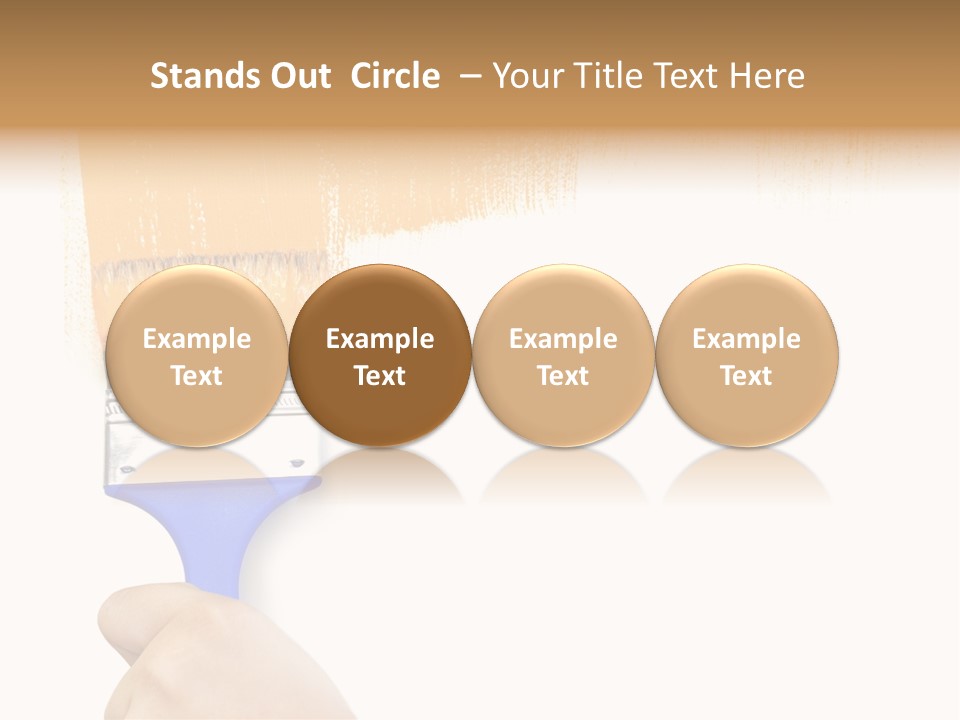 Stands Out Circle – Your Title Text Here

Example Text

Example Text

Example Text

Example Text